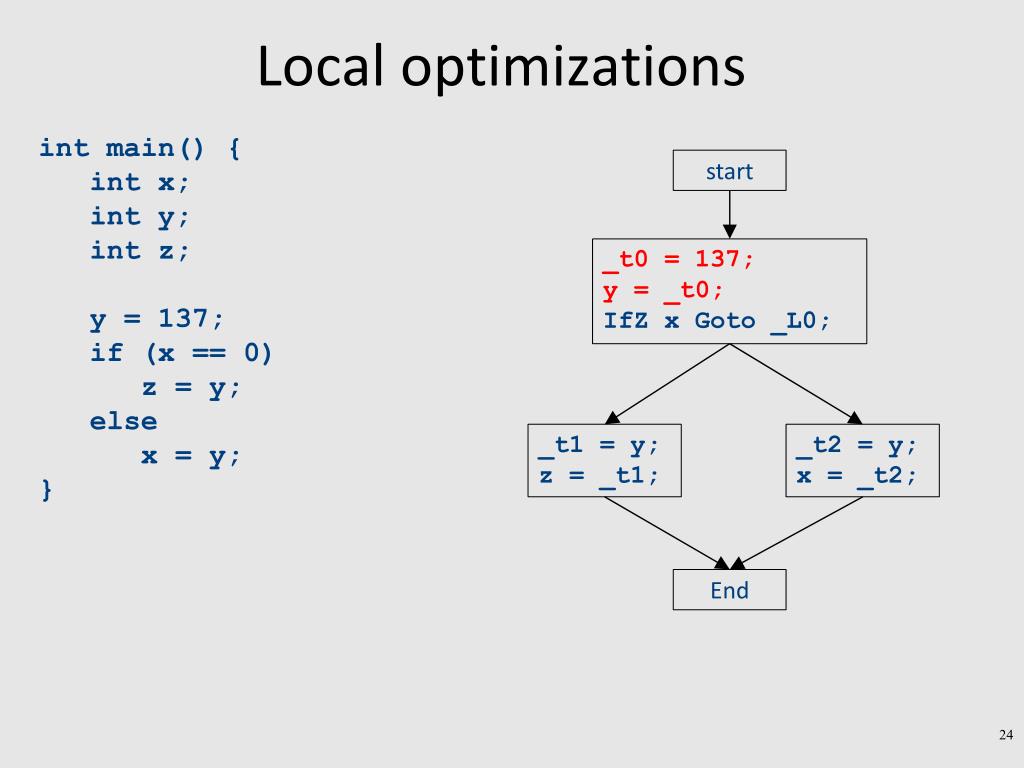 Local optimizations

int main() {
int x;
int y;
int z;

y = 137;
if (x == 0)
z = y;
else
x = y;
}

start

_t0 = 137;
y = _t0;
IfZ x Goto _L0;

_t1 = y;
z = _t1;

_t2 = y;
x = _t2;

End

24